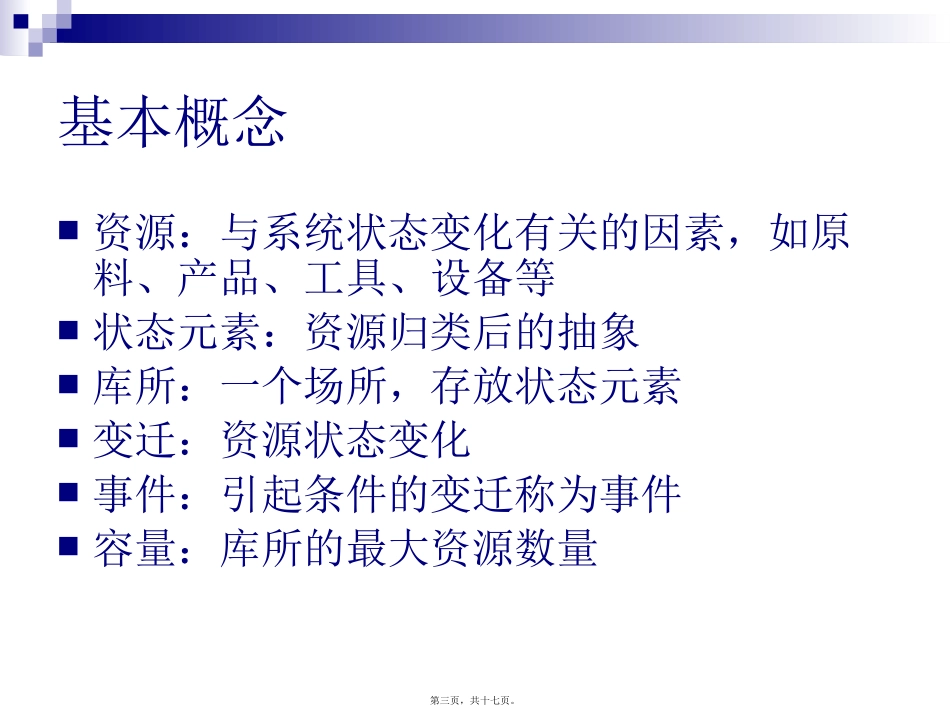 基本概念

■ 资源：与系统状态变化有关的因素，如原料、产品、工具、设备等
■ 状态元素：资源归类后的抽象
■ 库所：一个场所，存放状态元素
■ 变迁：资源状态变化
■ 事件：引起条件的变迁称为事件
■ 容量：库所的最大资源数量

第三页，共十七页。